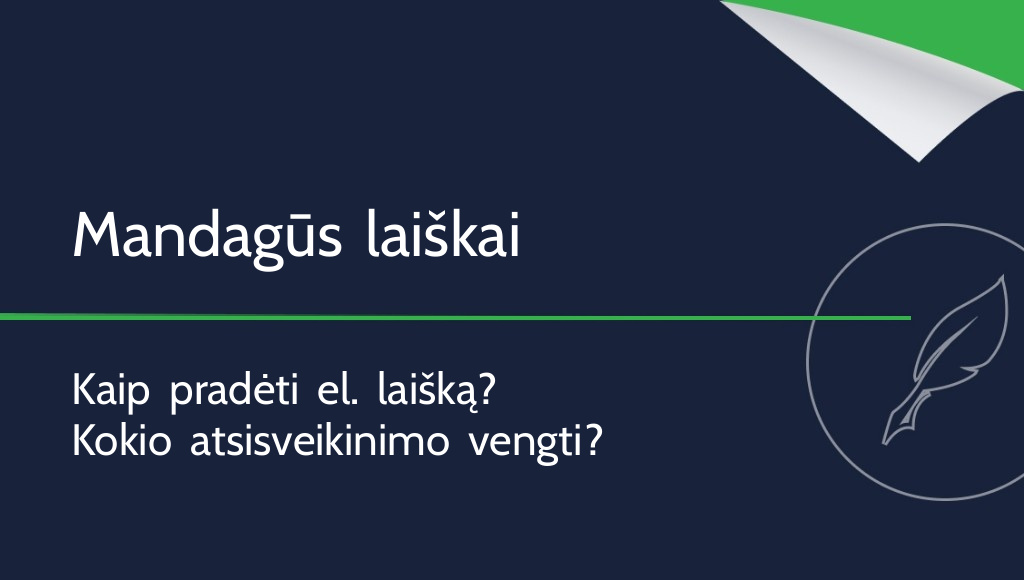 Mandagūs laiškai

Kaip pradėti el. laišką?
Kokio atsisveikinimo vengti?